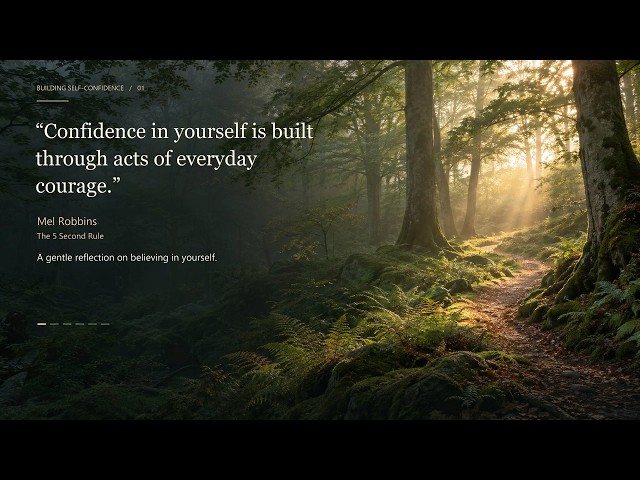 BUILDING SELF-CONFIDENCE / 01

“Confidence in yourself is built through acts of everyday courage.”

Mel Robbins
The 5 Second Rule

A gentle reflection on believing in yourself.